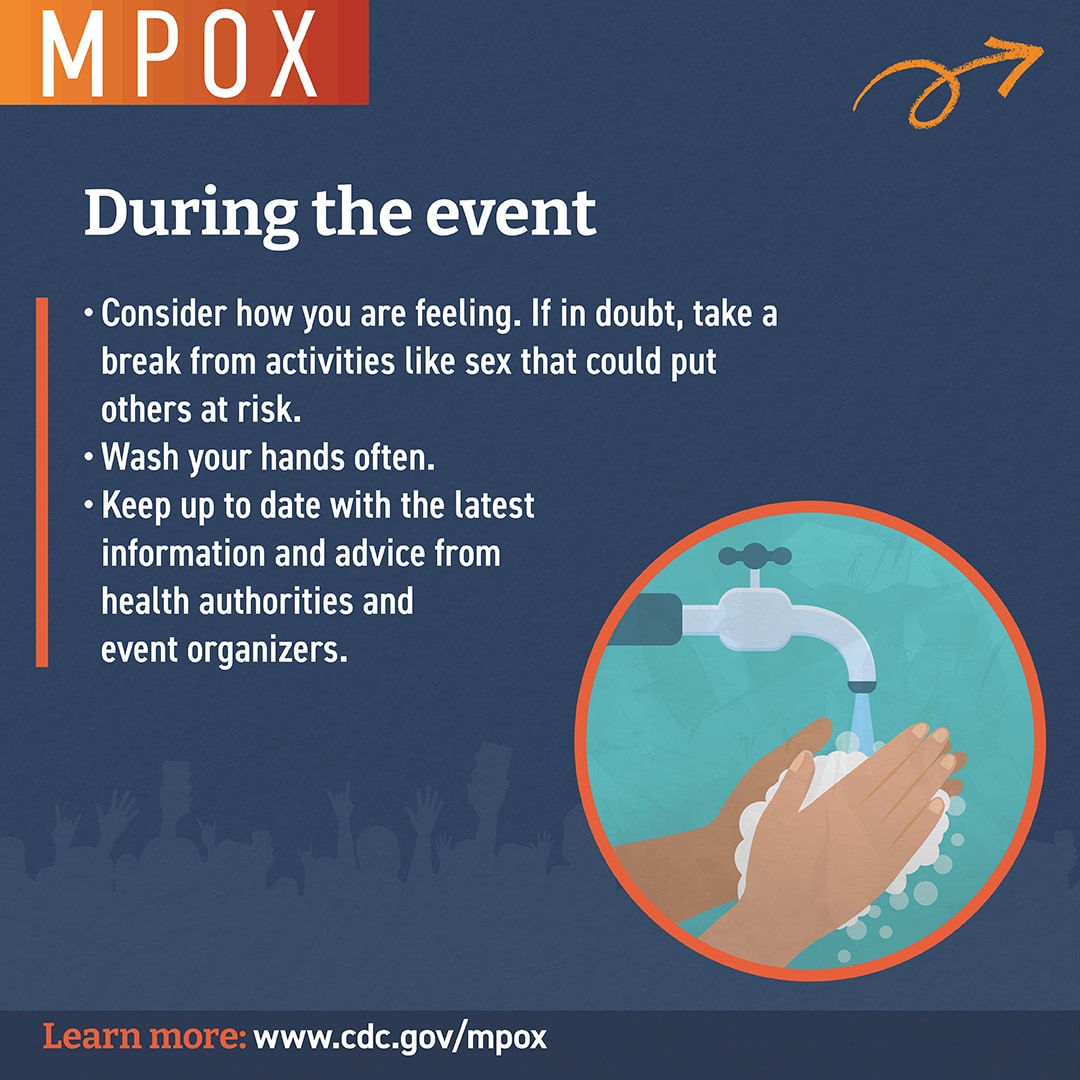 MPOX

During the event

• Consider how you are feeling. If in doubt, take a break from activities like sex that could put others at risk.
• Wash your hands often.
• Keep up to date with the latest information and advice from health authorities and event organizers.

Learn more: www.cdc.gov/mpox